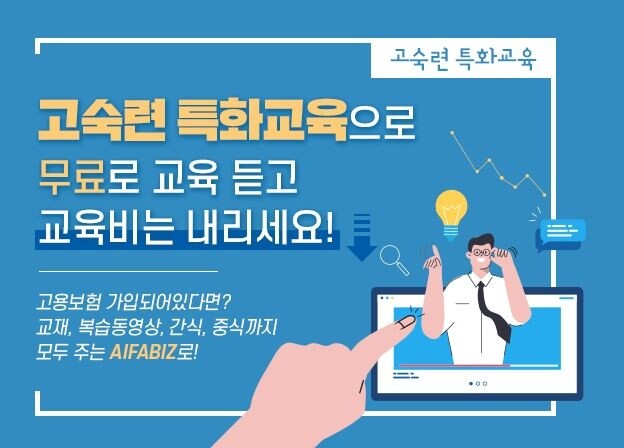 고숙련 특화교육

고숙련 특화교육으로
무료로 교육 듣고
교육비는 내리세요!

고용보험 가입되어있다면?
교재, 복습동영상, 간식, 중식까지
모두 주는 AIFABIZ로!